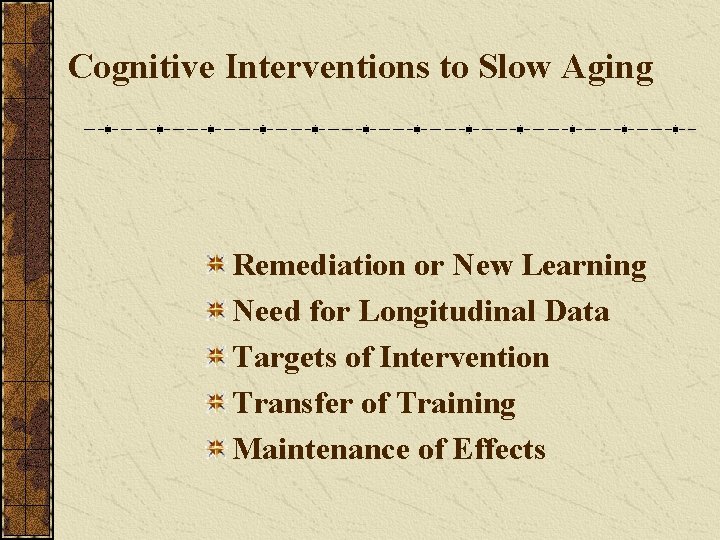 Cognitive Interventions to Slow Aging

Remediation or New Learning
Need for Longitudinal Data
Targets of Intervention
Transfer of Training
Maintenance of Effects